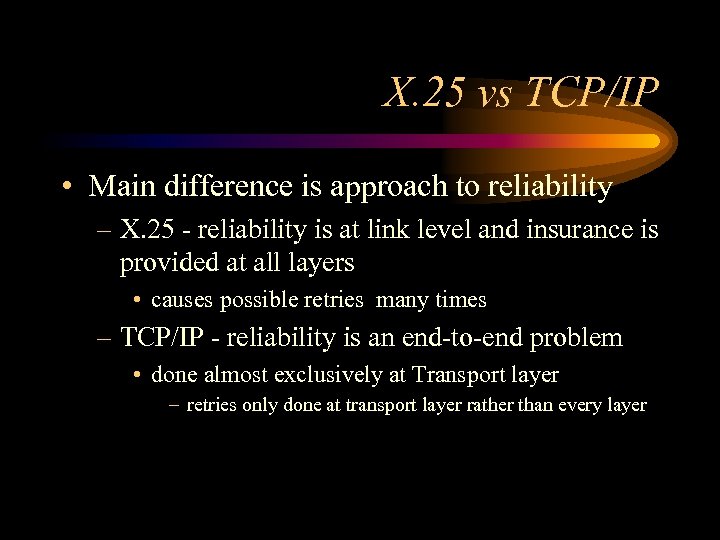 X.25 vs TCP/IP

• Main difference is approach to reliability
– X.25 - reliability is at link level and insurance is provided at all layers
• causes possible retries many times
– TCP/IP - reliability is an end-to-end problem
• done almost exclusively at Transport layer
– retries only done at transport layer rather than every layer